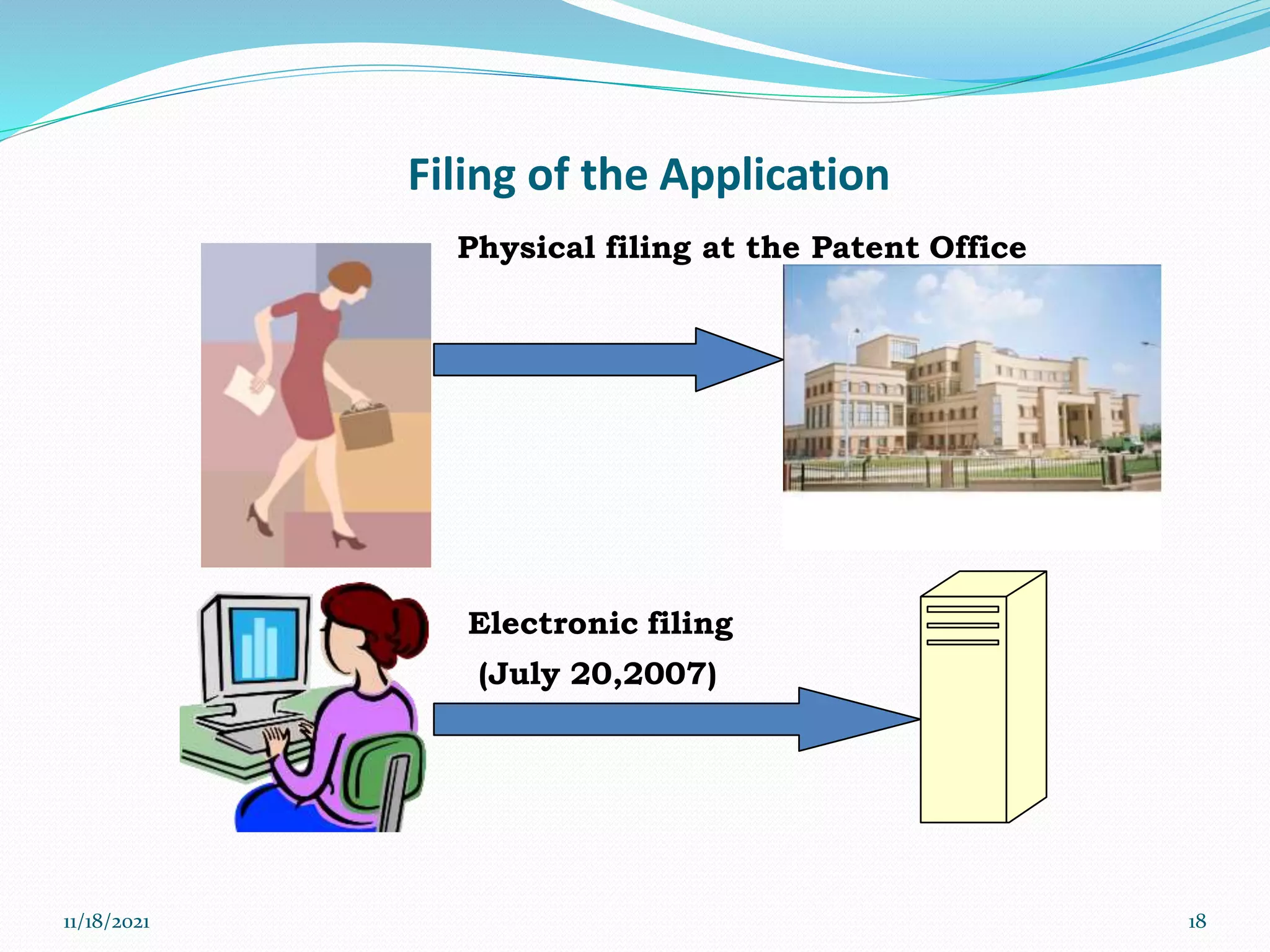 Filing of the Application

Physical filing at the Patent Office

Electronic filing

(July 20,2007)

11/18/2021

18